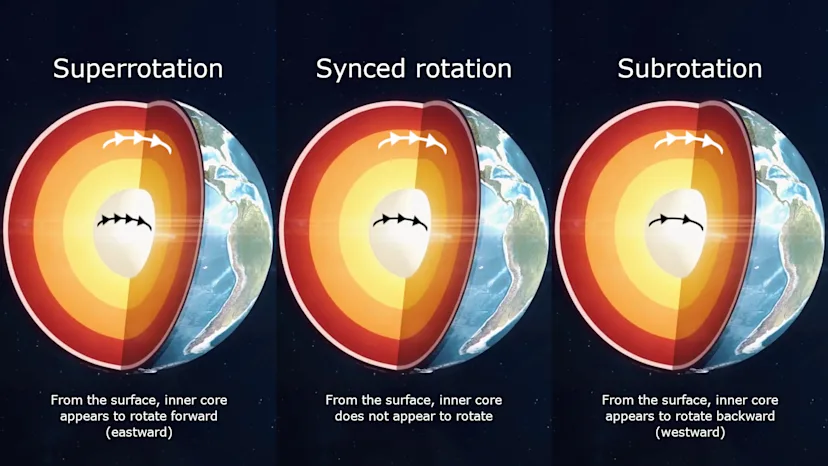 Superrotation

From the surface, inner core appears to rotate forward (eastward)

Synced rotation

From the surface, inner core does not appear to rotate

Subrotation

From the surface, inner core appears to rotate backward (westward)